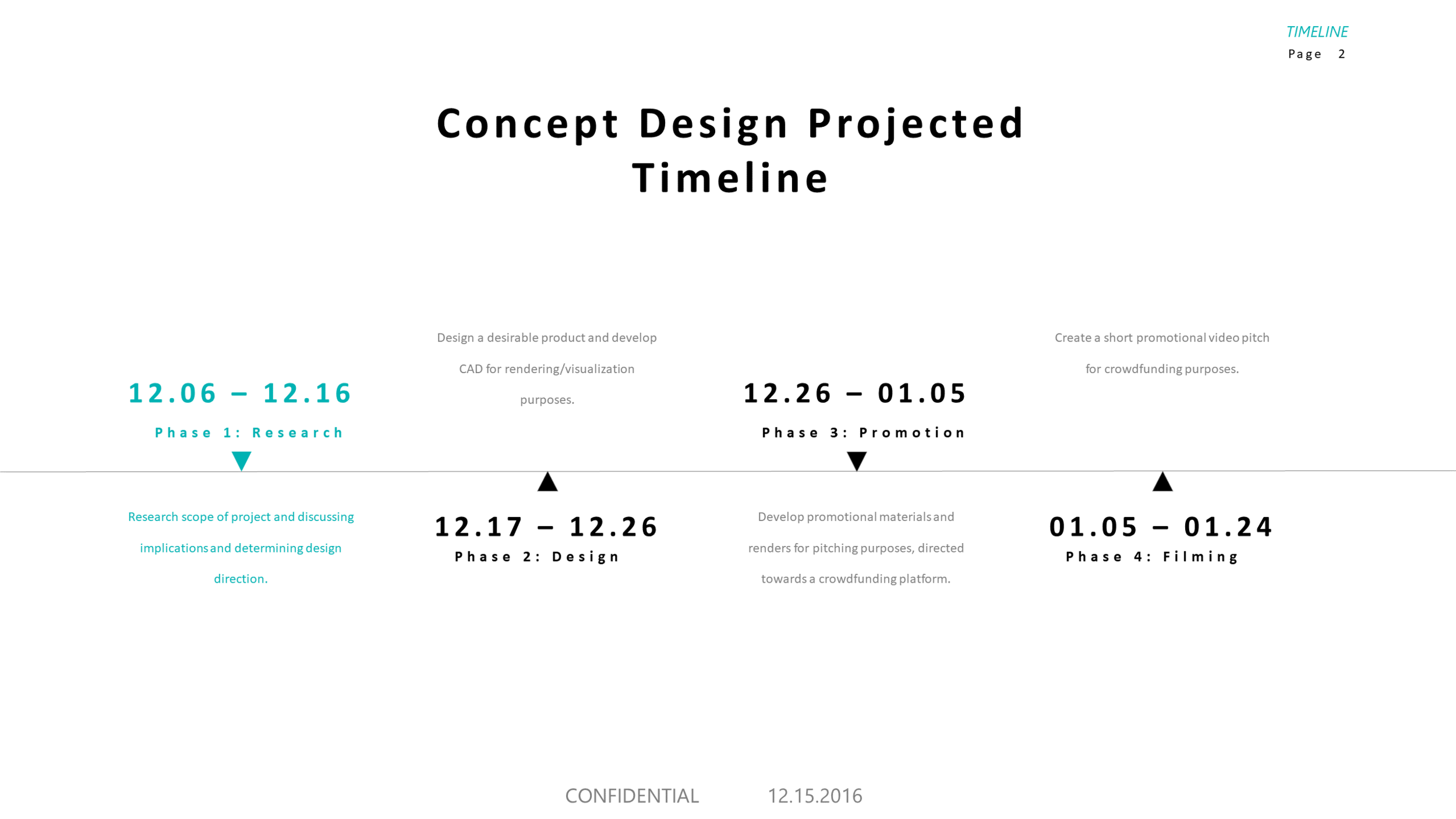 TIMELINE
Page 2

Concept Design Projected Timeline

12.06 – 12.16
Phase 1: Research

Research scope of project and discussing implications and determining design direction.

Design a desirable product and develop CAD for rendering/visualization purposes.

12.17 – 12.26
Phase 2: Design

12.26 – 01.05
Phase 3: Promotion

Develop promotional materials and renders for pitching purposes, directed towards a crowdfunding platform.

Create a short promotional video pitch for crowdfunding purposes.

01.05 – 01.24
Phase 4: Filming

CONFIDENTIAL 12.15.2016